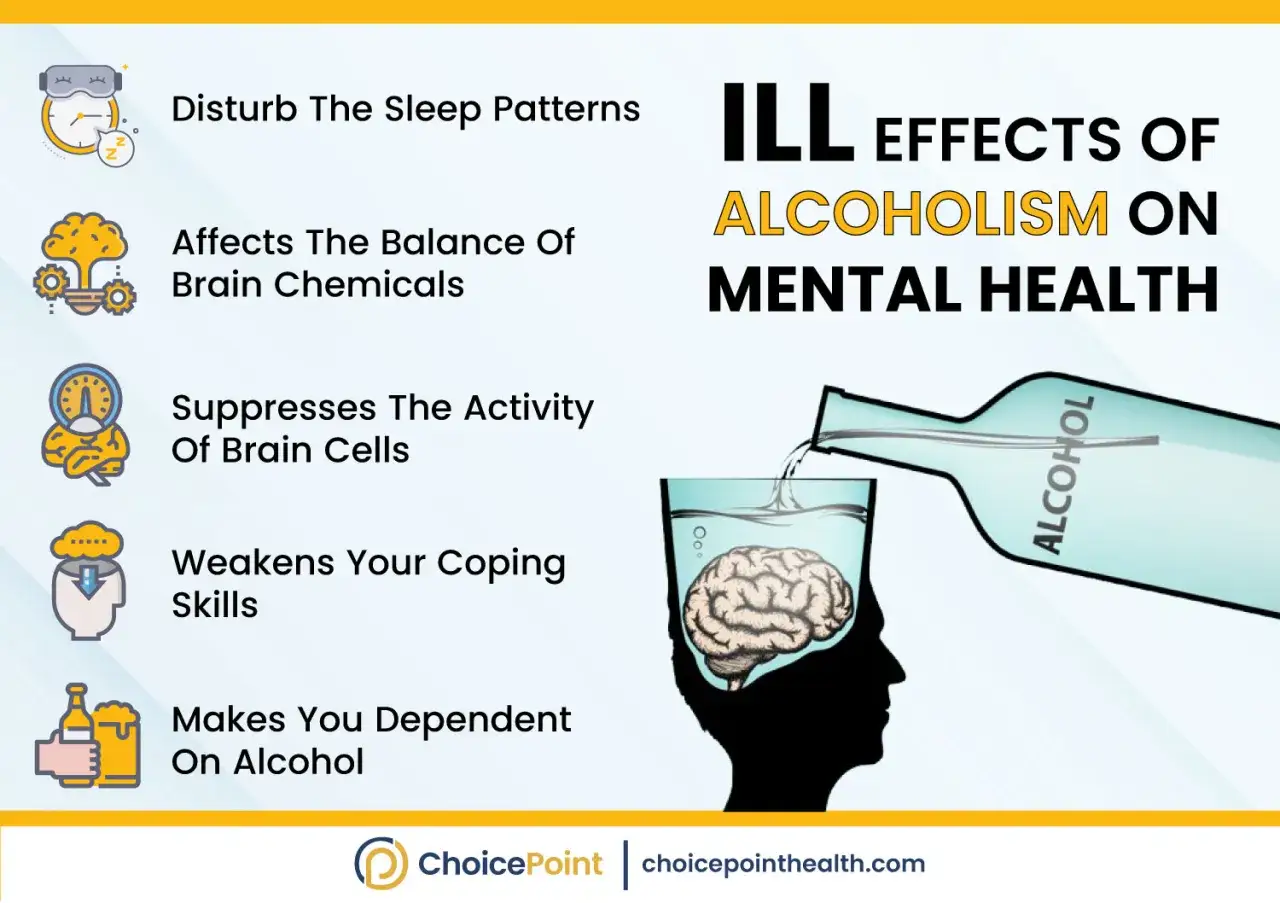 ILL EFFECTS OF ALCOHOLISM ON MENTAL HEALTH

Disturb The Sleep Patterns

Affects The Balance Of Brain Chemicals

Suppresses The Activity Of Brain Cells

Weakens Your Coping Skills

Makes You Dependent On Alcohol

ALCOHOL

ChoicePoint | choicepointhealth.com